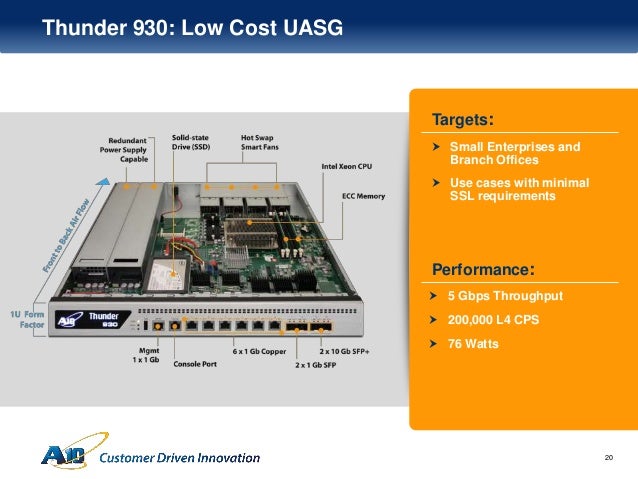 Thunder 930: Low Cost UASG

Redundant Power Supply Capable

Solid-state Drive (SSD)

Hot Swap Smart Fans

Intel Xeon CPU

ECC Memory

Front to Back Air Flow

1U Form Factor

A10 Thunder 930

Mgmt 1 x 1 Gb

Console Port

6 x 1 Gb Copper

2 x 1 Gb SFP

2 x 10 Gb SFP+

Targets:

➤ Small Enterprises and Branch Offices

➤ Use cases with minimal SSL requirements

Performance:

➤ 5 Gbps Throughput

➤ 200,000 L4 CPS

➤ 76 Watts

A10 Customer Driven Innovation

20